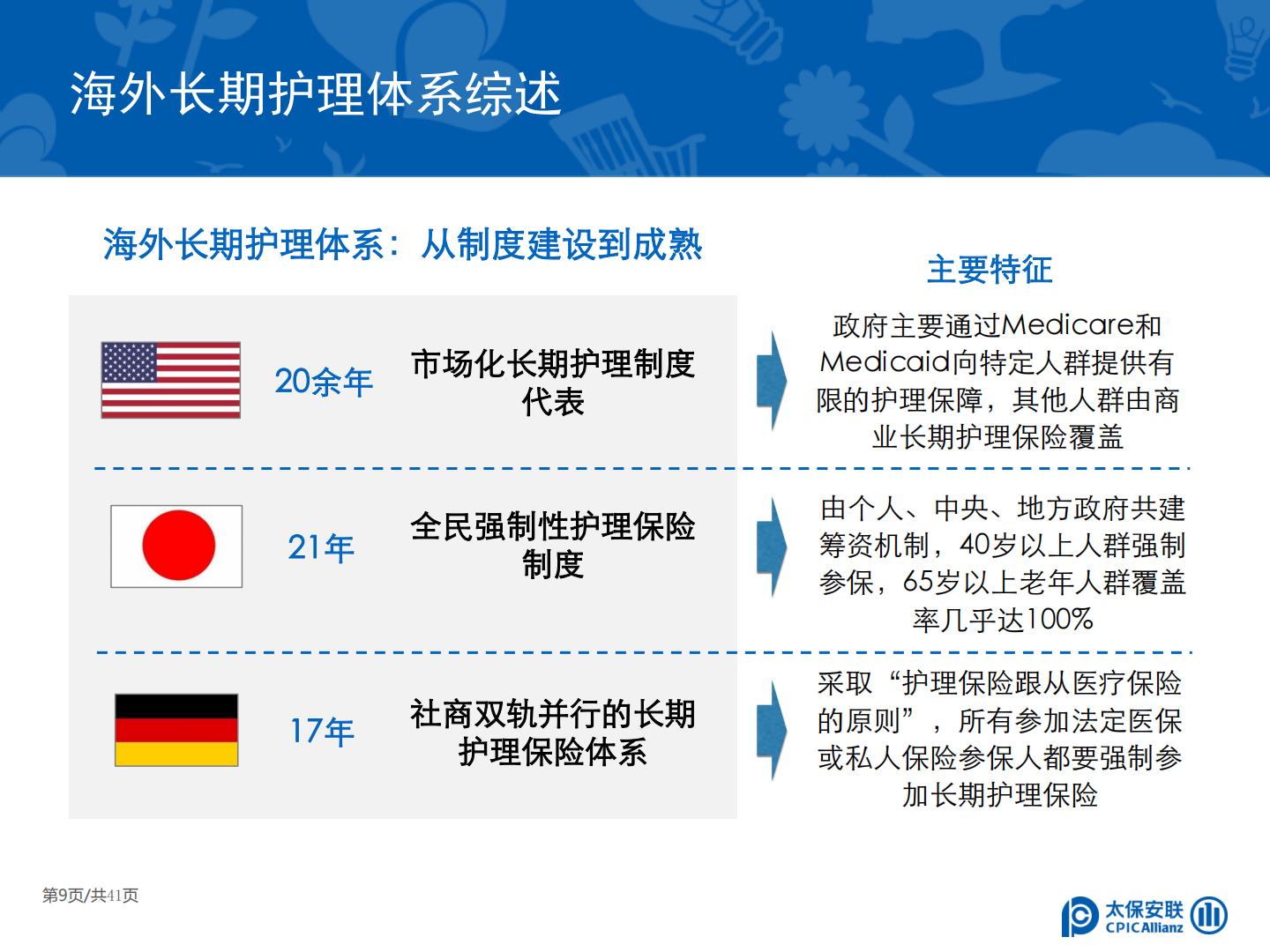 海外长期护理体系综述

海外长期护理体系：从制度建设到成熟

主要特征

20余年

市场化长期护理制度代表

政府主要通过Medicare和Medicaid向特定人群提供有限的护理保障，其他人群由商业长期护理保险覆盖

21年

全民强制性护理保险制度

由个人、中央、地方政府共建筹资机制，40岁以上人群强制参保，65岁以上老年人群覆盖率几乎达100%

17年

社商双轨并行的长期护理保险体系

采取“护理保险跟从医疗保险的原则”，所有参加法定医保或私人保险参保人都要强制参加长期护理保险

第9页/共41页

太保安联
CPICAllianz